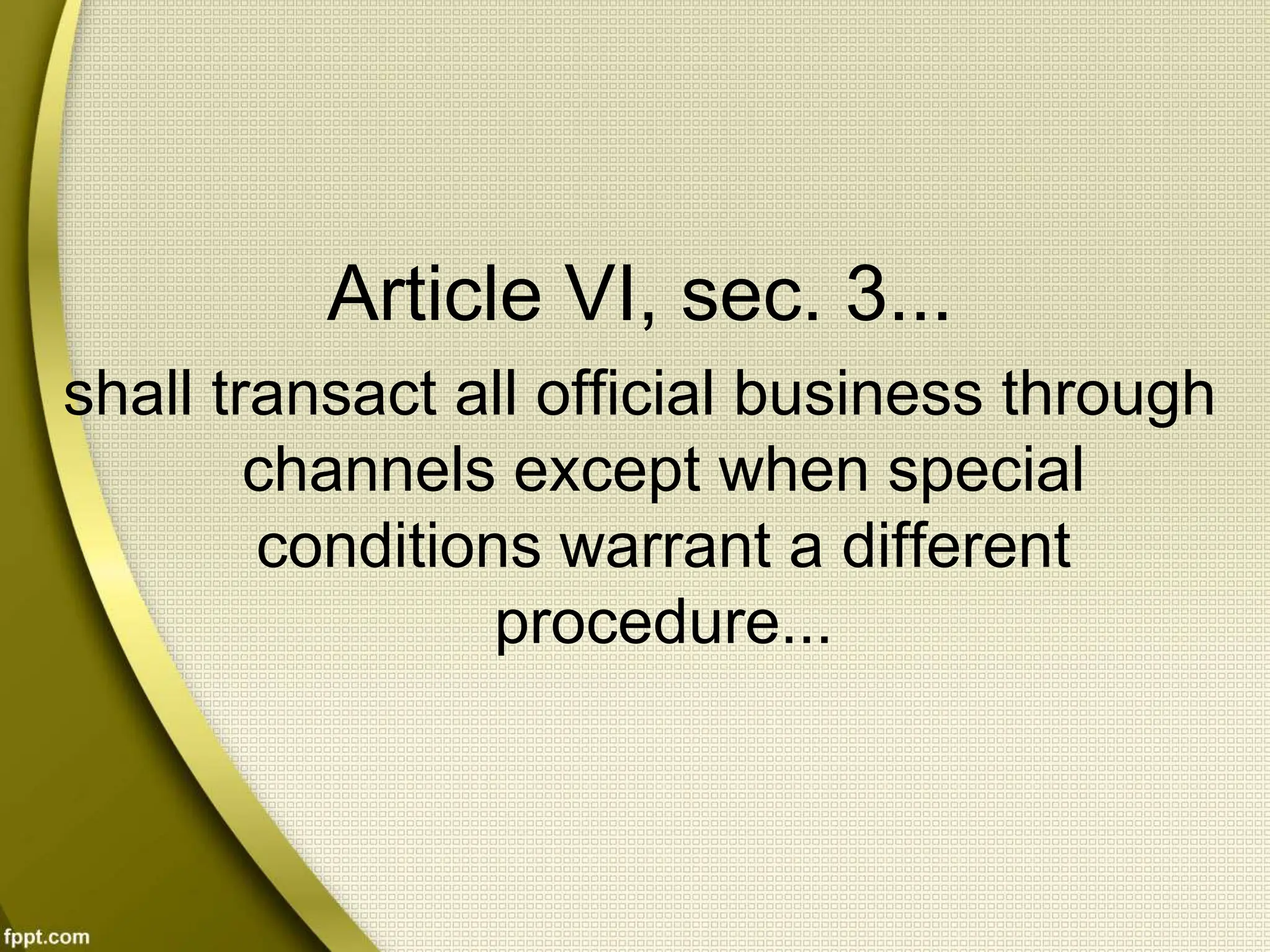 Article VI, sec. 3...

shall transact all official business through channels except when special conditions warrant a different procedure...

fppt.com